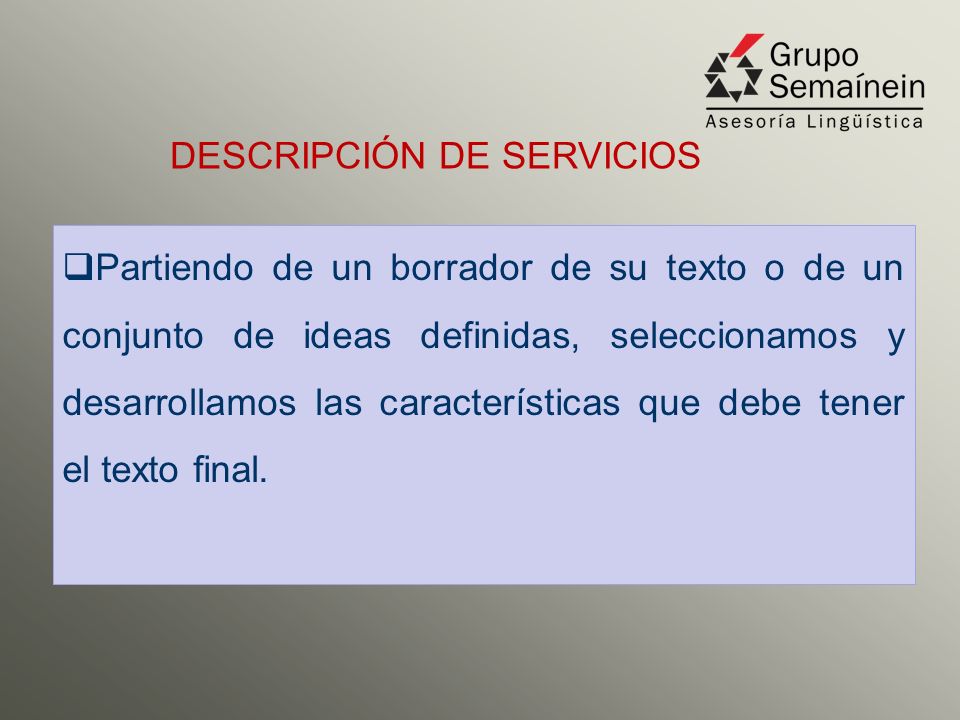 Grupo Semaínein
Asesoría Lingüística

DESCRIPCIÓN DE SERVICIOS

❑Partiendo de un borrador de su texto o de un conjunto de ideas definidas, seleccionamos y desarrollamos las características que debe tener el texto final.